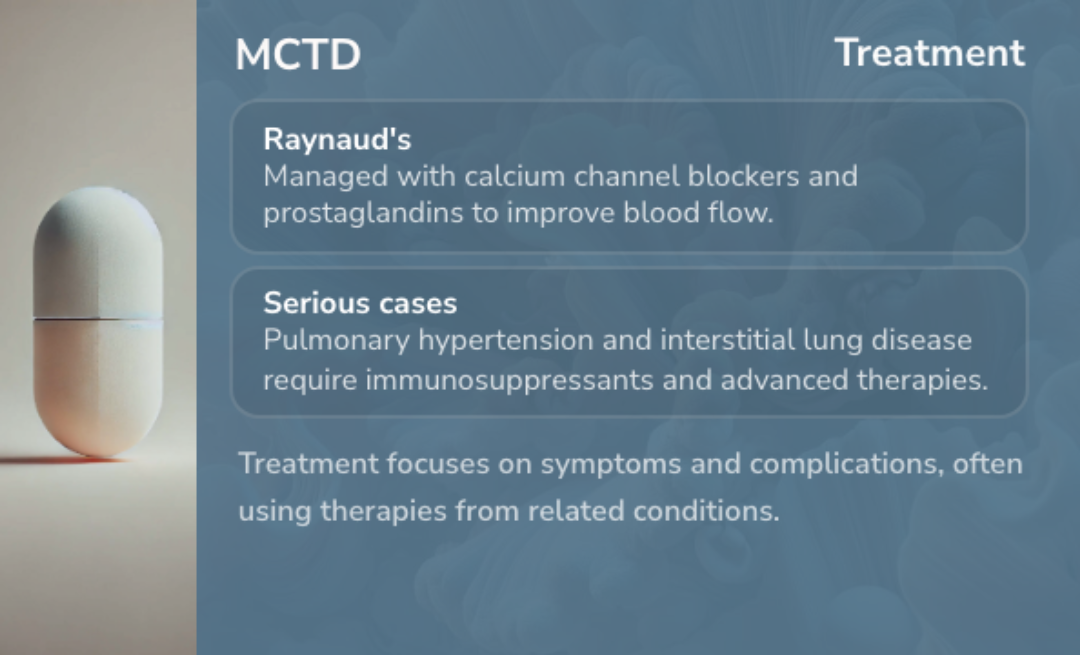 MCTD

Treatment

Raynaud's
Managed with calcium channel blockers and prostaglandins to improve blood flow.

Serious cases
Pulmonary hypertension and interstitial lung disease require immunosuppressants and advanced therapies.

Treatment focuses on symptoms and complications, often using therapies from related conditions.